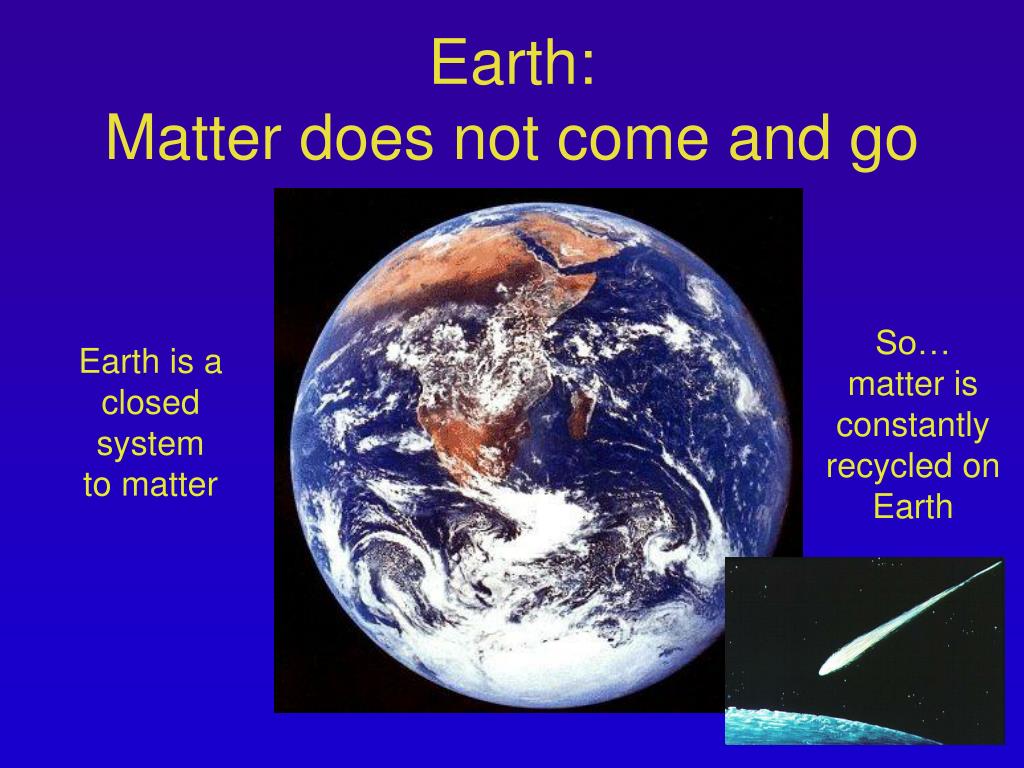 Earth:
Matter does not come and go

Earth is a closed system to matter

So… matter is constantly recycled on Earth